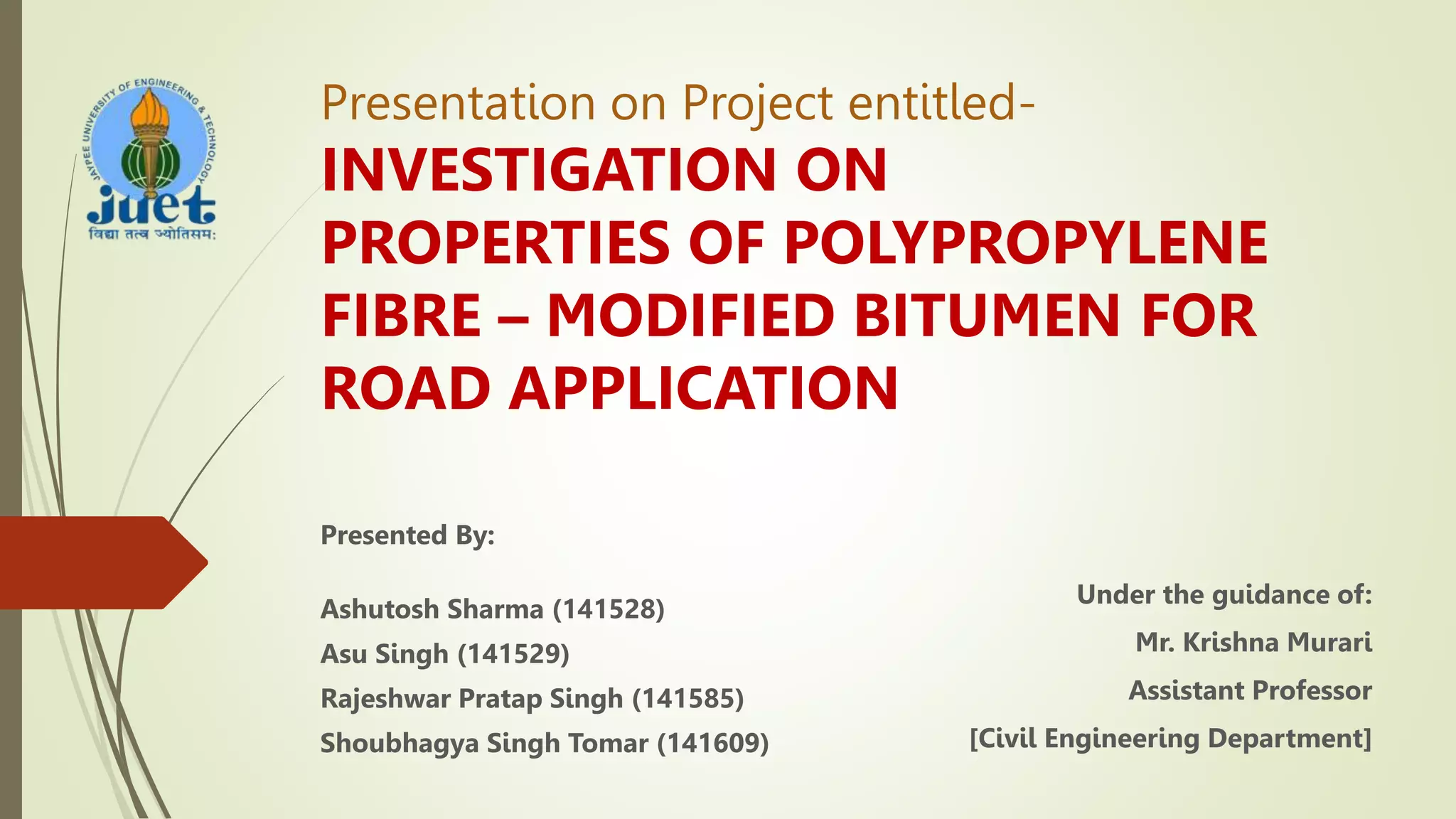 JAYPEE UNIVERSITY OF ENGINEERING & TECHNOLOGY
juet
विद्या तत्व ज्योतिसम:

Presentation on Project entitled-
INVESTIGATION ON PROPERTIES OF POLYPROPYLENE FIBRE – MODIFIED BITUMEN FOR ROAD APPLICATION

Presented By:

Ashutosh Sharma (141528)
Asu Singh (141529)
Rajeshwar Pratap Singh (141585)
Shoubhagya Singh Tomar (141609)

Under the guidance of:
Mr. Krishna Murari
Assistant Professor
[Civil Engineering Department]